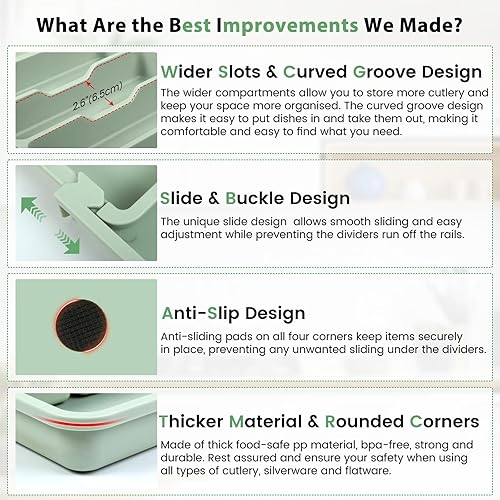 What Are the Best Improvements We Made?

2.5"(6.5cm)

Wider Slots & Curved Groove Design

The wider compartments allow you to store more cutlery and keep your space more organised. The curved groove design makes it easy to put dishes in and take them out, making it comfortable and easy to find what you need.

Slide & Buckle Design

The unique slide design allows smooth sliding and easy adjustment while preventing the dividers run off the rails.

Anti-Slip Design

Anti-sliding pads on all four corners keep items securely in place, preventing any unwanted sliding under the dividers.

Thicker Material & Rounded Corners

Made of thick food-safe pp material, bpa-free, strong and durable. Rest assured and ensure your safety when using all types of cutlery, silverware and flatware.